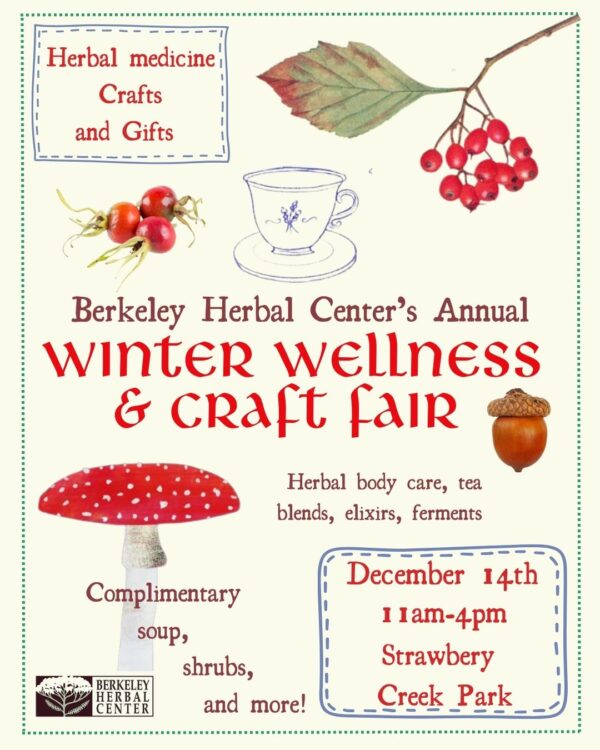 Herbal medicine
Crafts
and Gifts

Berkeley Herbal Center's Annual
WINTER WELLNESS
& CRAFT FAIR

Herbal body care, tea blends, elixirs, ferments

Complimentary soup, shrubs, and more!

December 14th
11am-4pm
Strawbery
Creek Park

BERKELEY HERBAL CENTER